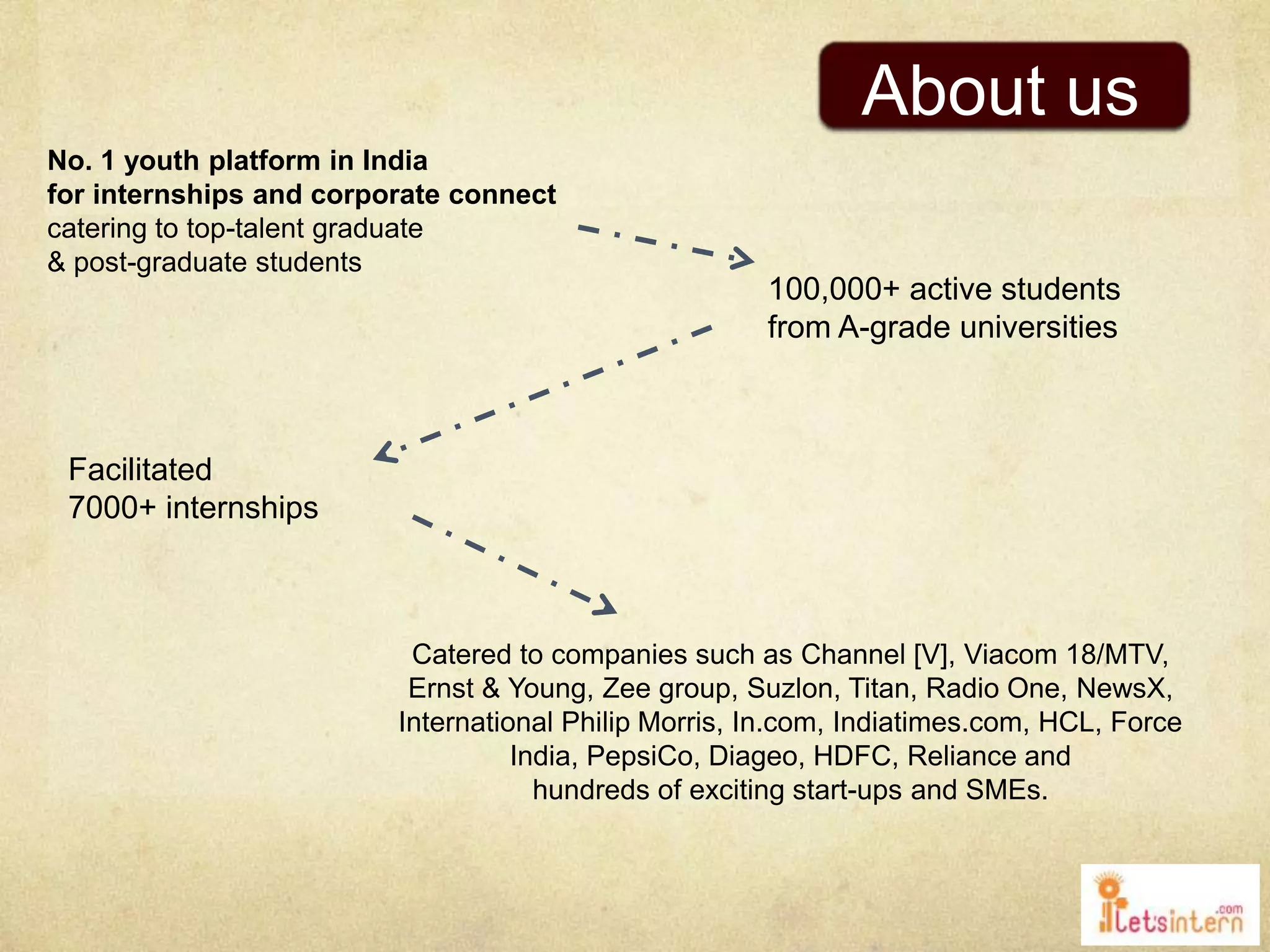 About us

No. 1 youth platform in India
for internships and corporate connect
catering to top-talent graduate
& post-graduate students

100,000+ active students
from A-grade universities

Facilitated
7000+ internships

Catered to companies such as Channel [V], Viacom 18/MTV, Ernst & Young, Zee group, Suzlon, Titan, Radio One, NewsX, International Philip Morris, In.com, Indiatimes.com, HCL, Force India, PepsiCo, Diageo, HDFC, Reliance and hundreds of exciting start-ups and SMEs.

Letsintern.com